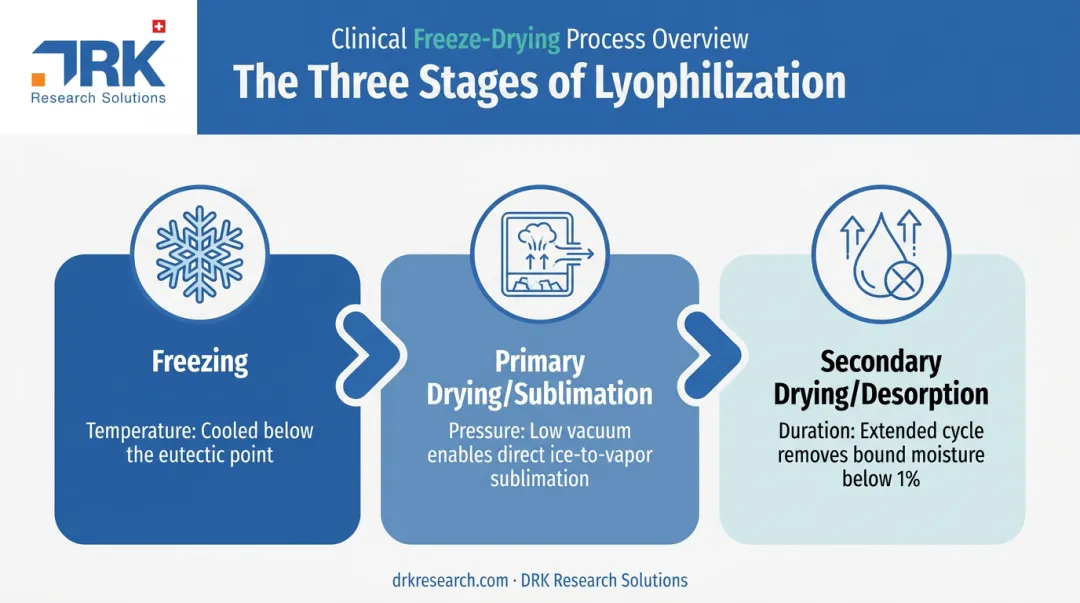 DRK
Research Solutions

Clinical Freeze-Drying Process Overview
The Three Stages of Lyophilization

Freezing

Temperature: Cooled below the eutectic point

Primary Drying/Sublimation

Pressure: Low vacuum enables direct ice-to-vapor sublimation

Secondary Drying/Desorption

Duration: Extended cycle removes bound moisture below 1%

drkresearch.com · DRK Research Solutions